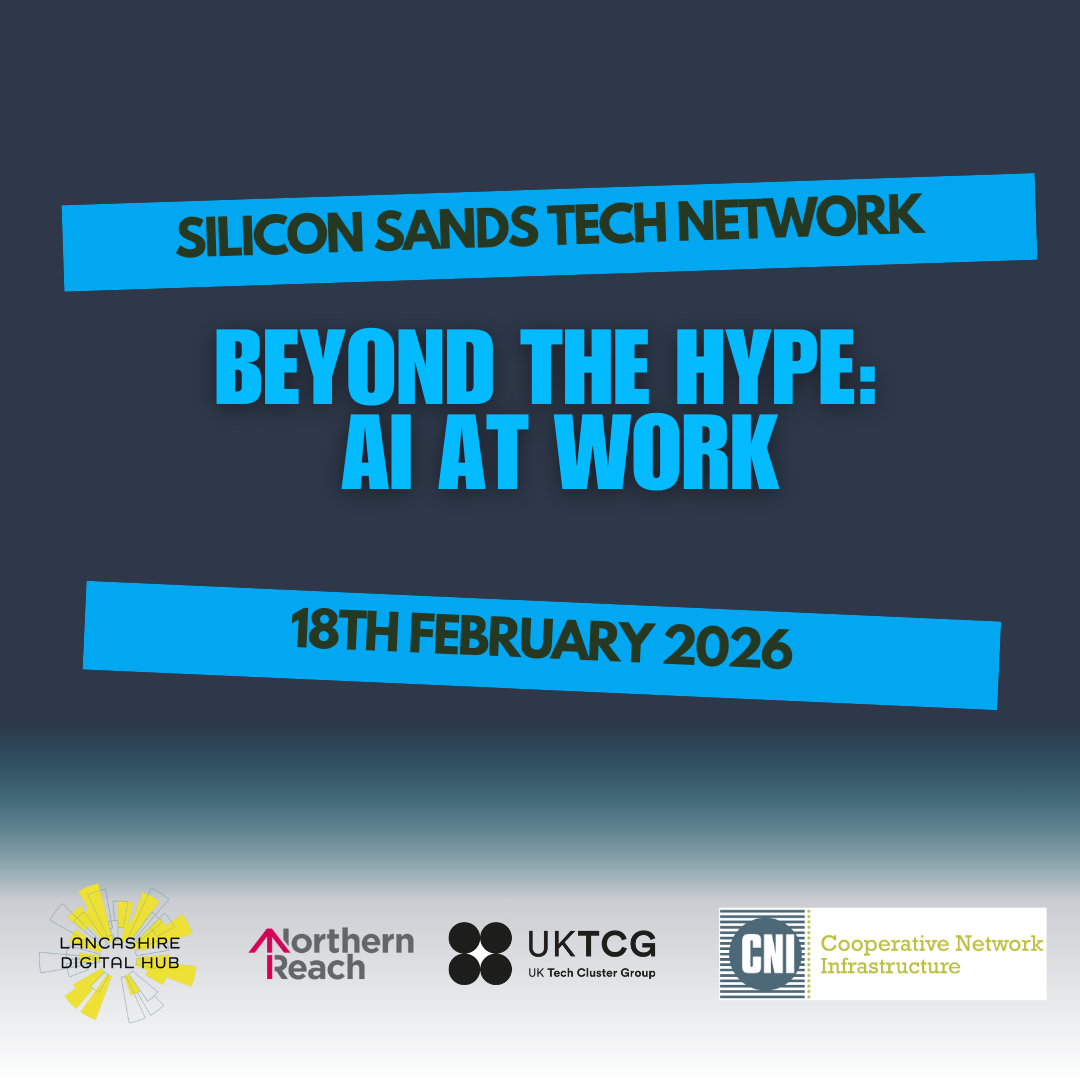 SILICON SANDS TECH NETWORK

BEYOND THE HYPE: AI AT WORK

18TH FEBRUARY 2026

LANCASHIRE DIGITAL HUB

Northern Reach

UKTCG
UK Tech Cluster Group

CNI
Cooperative Network Infrastructure